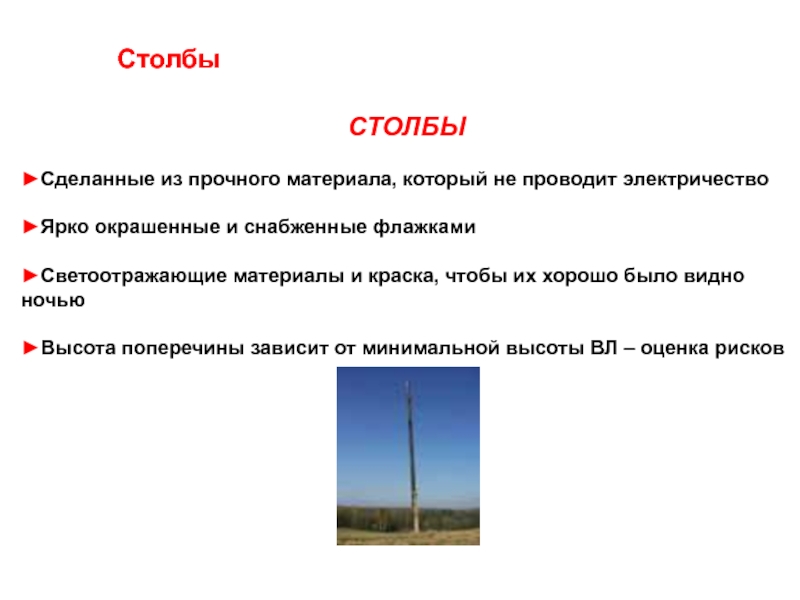 Столбы

СТОЛБЫ

►Сделанные из прочного материала, который не проводит электричество

►Ярко окрашенные и снабженные флажками

►Светоотражающие материалы и краска, чтобы их хорошо было видно ночью

►Высота поперечины зависит от минимальной высоты ВЛ – оценка рисков